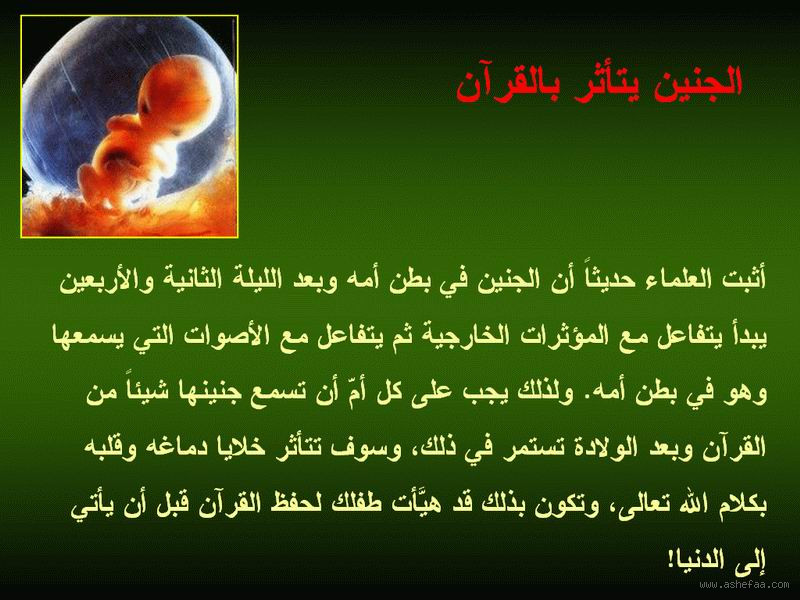 الجنين يتأثر بالقرآن

أثبت العلماء حديثاً أن الجنين في بطن أمه وبعد الليلة الثانية والأربعين يبدأ يتفاعل مع المؤثرات الخارجية ثم يتفاعل مع الأصوات التي يسمعها وهو في بطن أمه. ولذلك يجب على كل أمّ أن تسمع جنينها شيئاً من القرآن وبعد الولادة تستمر في ذلك، وسوف تتأثر خلايا دماغه وقلبه بكلام الله تعالى، وتكون بذلك قد هيَّأت طفلك لحفظ القرآن قبل أن يأتي إلى الدنيا!

www.ashefaa.com